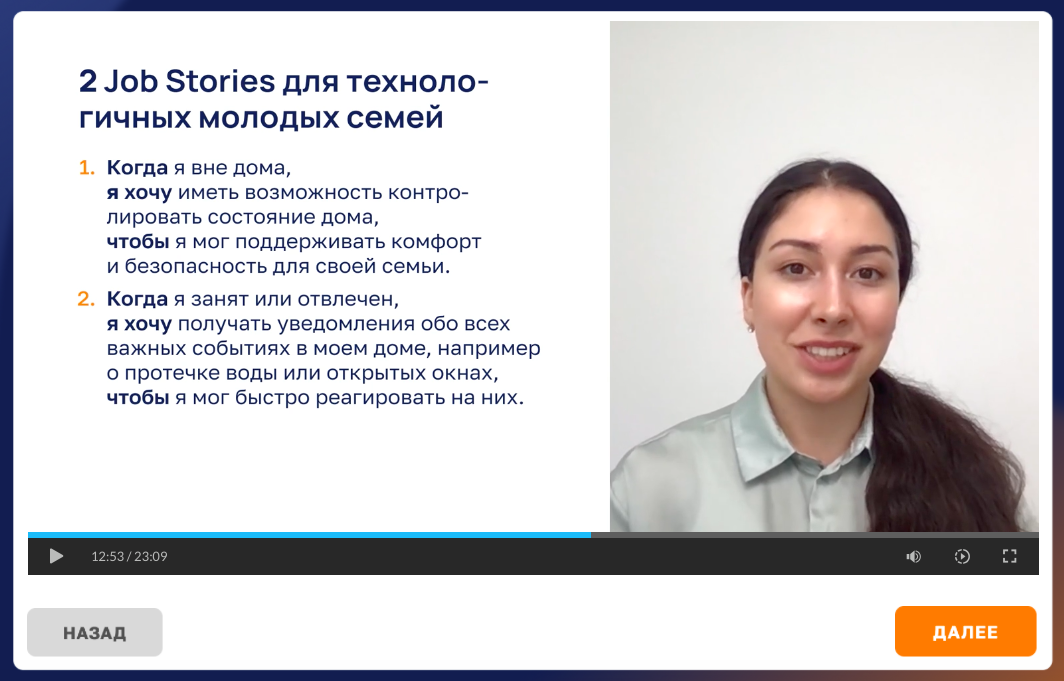 2 Job Stories для технологичных молодых семей

1. Когда я вне дома, я хочу иметь возможность контролировать состояние дома, чтобы я мог поддерживать комфорт и безопасность для своей семьи.

2. Когда я занят или отвлечен, я хочу получать уведомления обо всех важных событиях в моем доме, например о протечке воды или открытых окнах, чтобы я мог быстро реагировать на них.

12:53 / 23:09

НАЗАД

ДАЛЕЕ